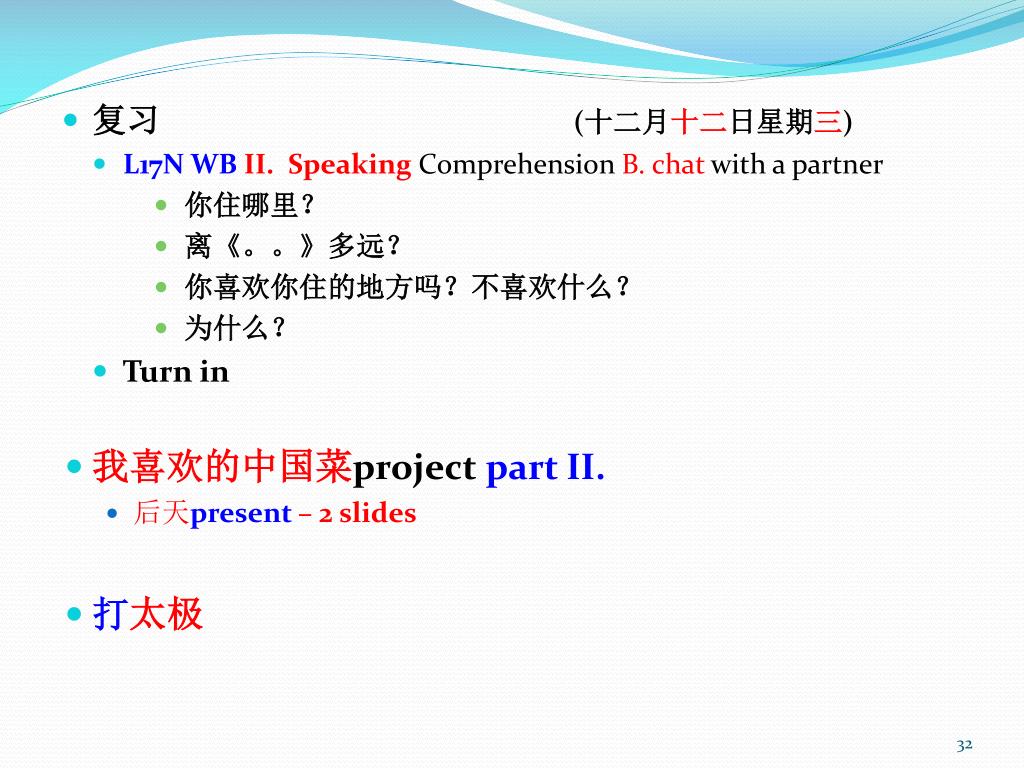 复习 (十二月十二日星期三)

L17N WB II. Speaking Comprehension B. chat with a partner

你住哪里？

离《。。》多远？

你喜欢你住的地方吗？不喜欢什么？

为什么？

Turn in

我喜欢的中国菜project part II.

后天present – 2 slides

打太极

32